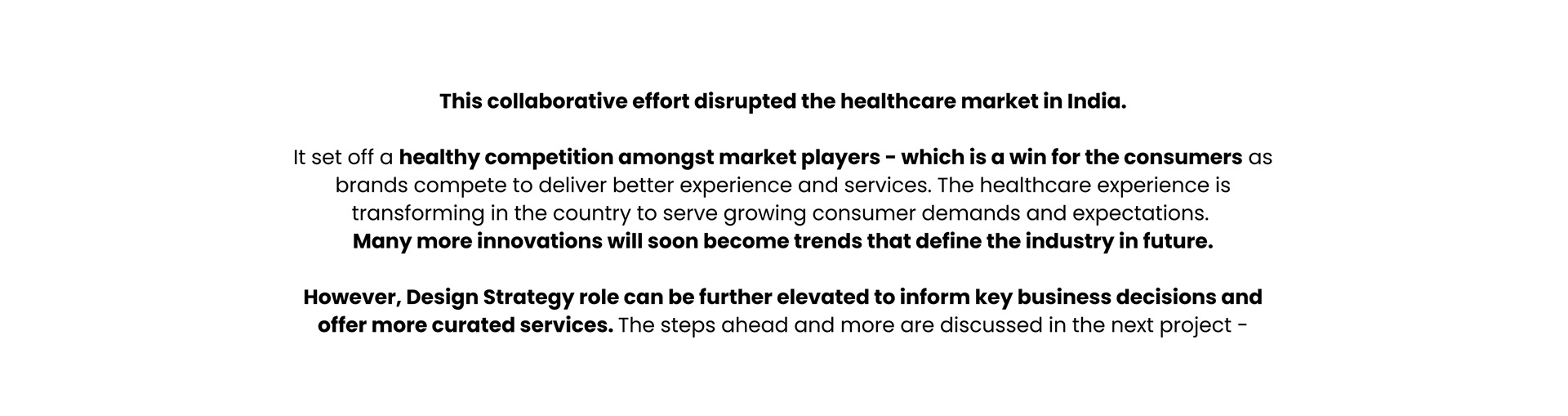 This collaborative effort disrupted the healthcare market in India.

It set off a healthy competition amongst market players - which is a win for the consumers as brands compete to deliver better experience and services. The healthcare experience is transforming in the country to serve growing consumer demands and expectations. Many more innovations will soon become trends that define the industry in future.

However, Design Strategy role can be further elevated to inform key business decisions and offer more curated services. The steps ahead and more are discussed in the next project -